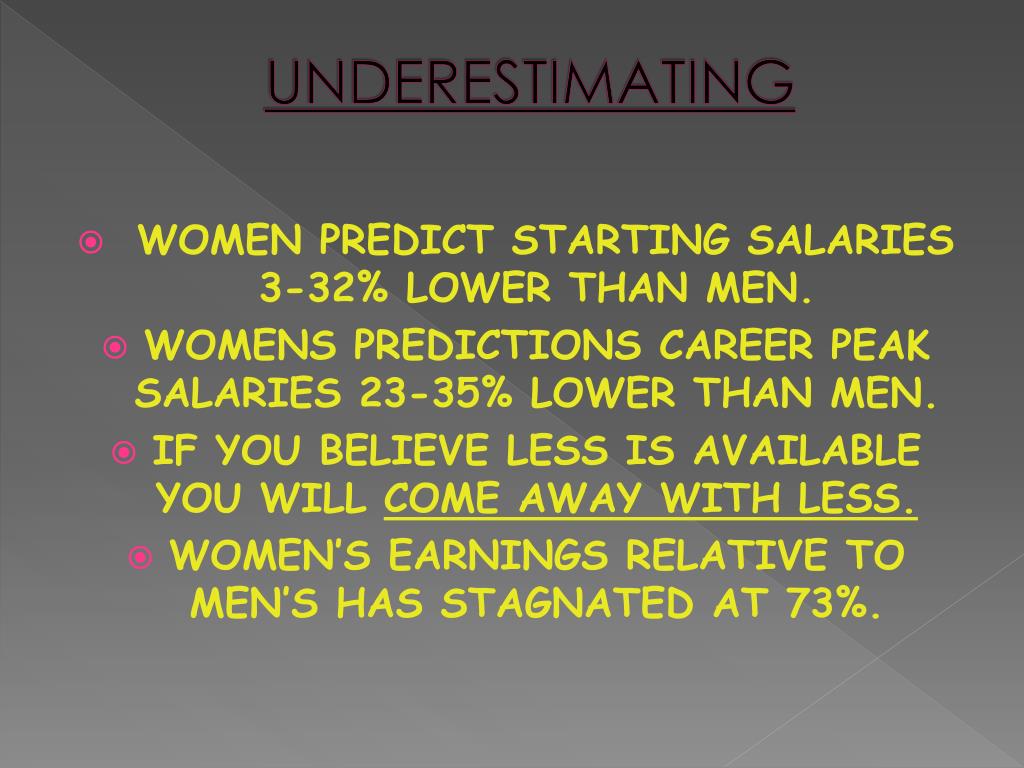 UNDERESTIMATING

WOMEN PREDICT STARTING SALARIES 3-32% LOWER THAN MEN.

WOMENS PREDICTIONS CAREER PEAK SALARIES 23-35% LOWER THAN MEN.

IF YOU BELIEVE LESS IS AVAILABLE YOU WILL COME AWAY WITH LESS.

WOMEN’S EARNINGS RELATIVE TO MEN’S HAS STAGNATED AT 73%.